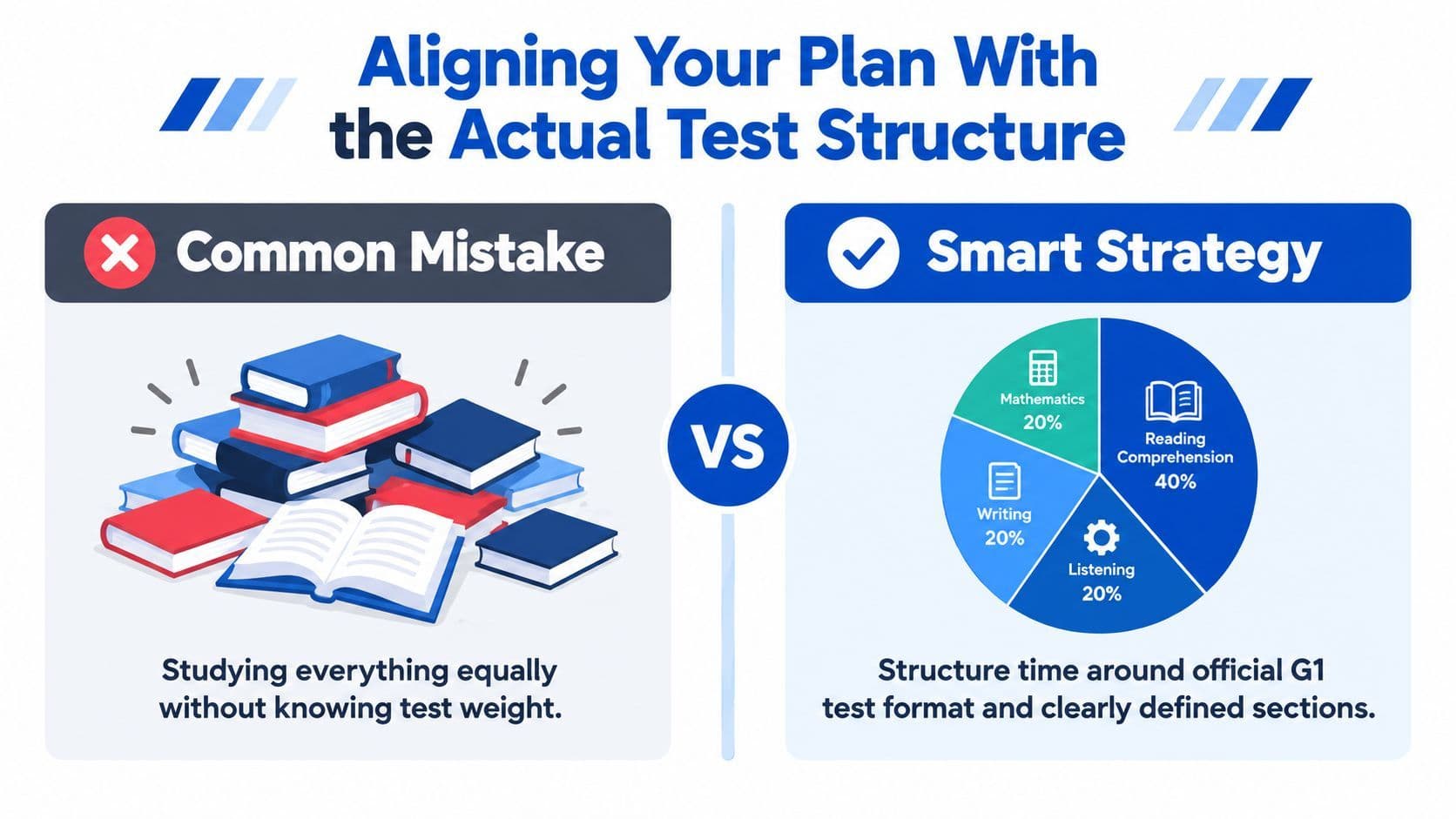 Aligning Your Plan With the Actual Test Structure

Common Mistake

Studying everything equally without knowing test weight.

VS

Smart Strategy

Mathematics 20%

Reading Comprehension 40%

Writing 20%

Listening 20%

Structure time around official G1 test format and clearly defined sections.